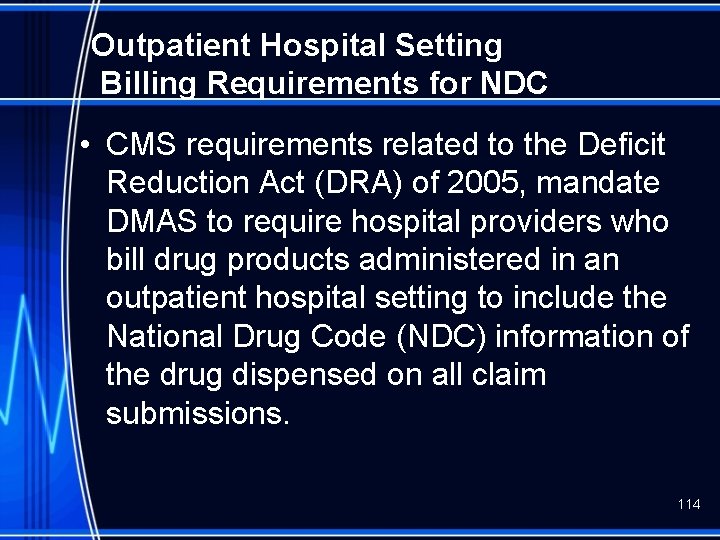 Outpatient Hospital Setting
Billing Requirements for NDC

• CMS requirements related to the Deficit Reduction Act (DRA) of 2005, mandate DMAS to require hospital providers who bill drug products administered in an outpatient hospital setting to include the National Drug Code (NDC) information of the drug dispensed on all claim submissions.

114